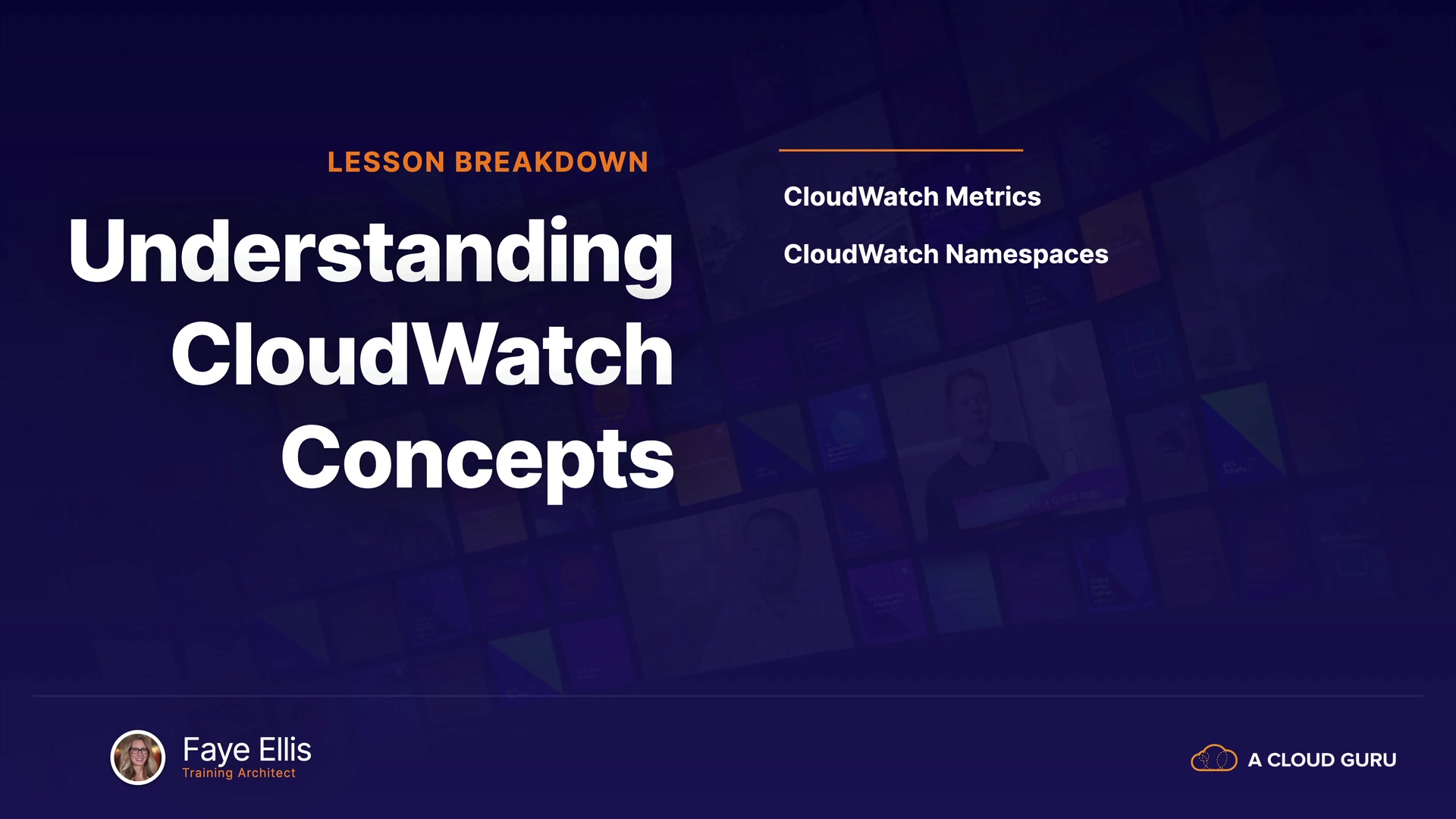 LESSON BREAKDOWN

Understanding CloudWatch Concepts

CloudWatch Metrics

CloudWatch Namespaces

Faye Ellis
Training Architect

A CLOUD GURU